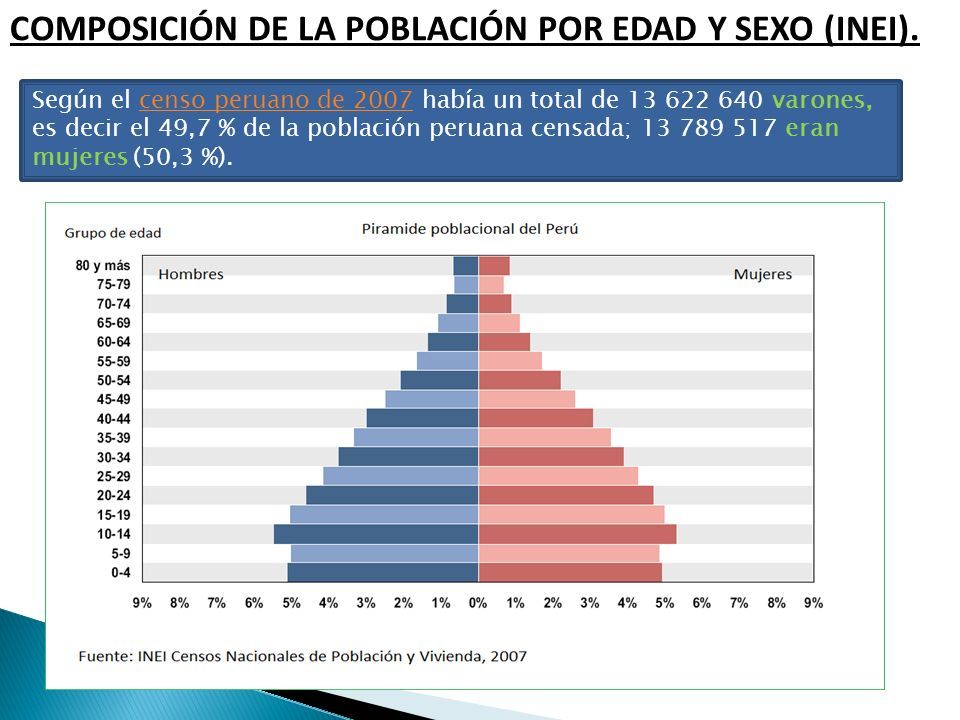 COMPOSICIÓN DE LA POBLACIÓN POR EDAD Y SEXO (INEI).

Según el censo peruano de 2007 había un total de 13 622 640 varones, es decir el 49,7 % de la población peruana censada; 13 789 517 eran mujeres (50,3 %).

Grupo de edad

Piramide poblacional del Perú

Hombres

Mujeres

80 y más
75-79
70-74
65-69
60-64
55-59
50-54
45-49
40-44
35-39
30-34
25-29
20-24
15-19
10-14
5-9
0-4

9% 8% 7% 6% 5% 4% 3% 2% 1% 0% 1% 2% 3% 4% 5% 6% 7% 8% 9%

Fuente: INEI Censos Nacionales de Población y Vivienda, 2007